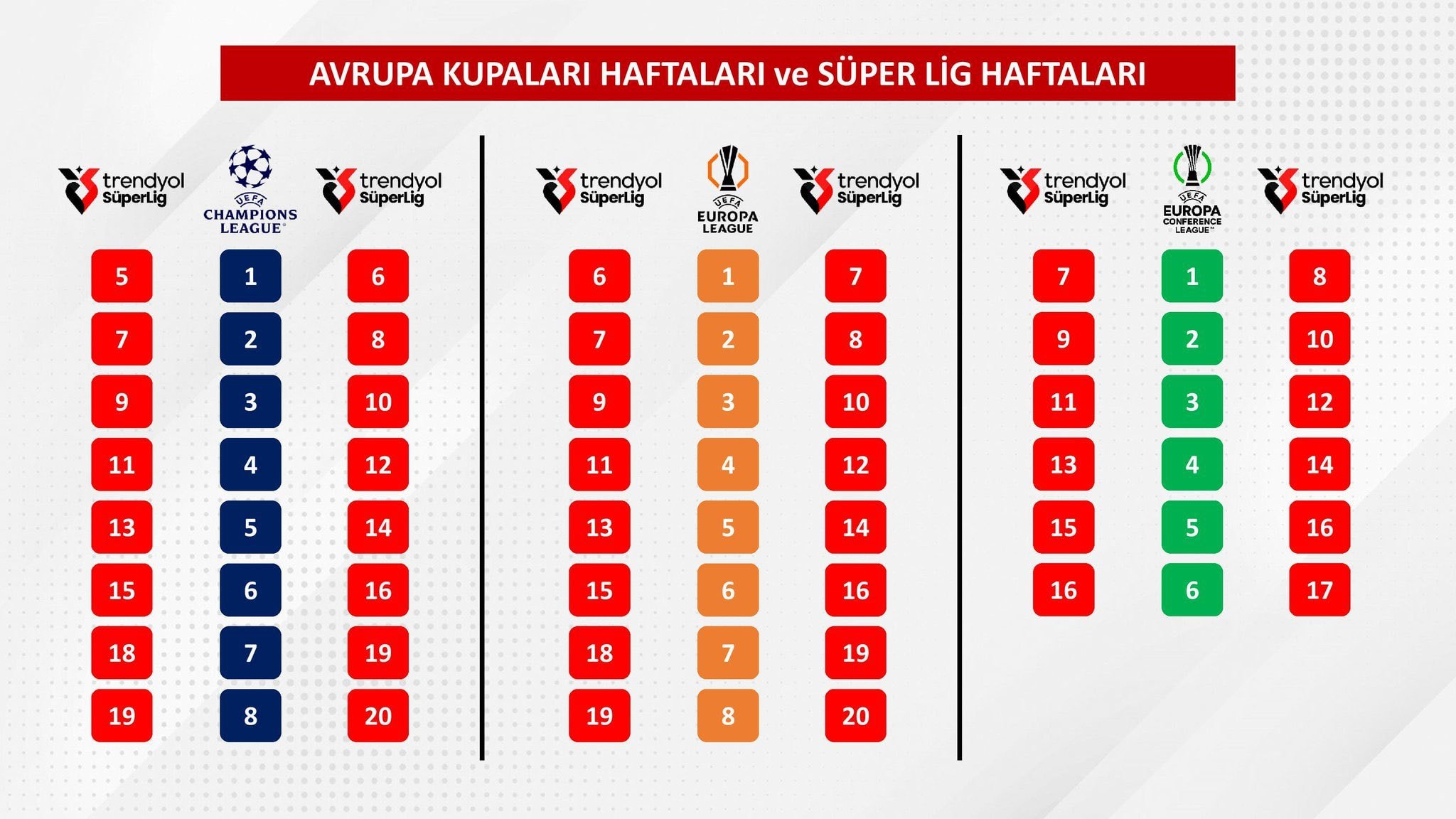 AVRUPA KUPALARI HAFTALARI ve SÜPER LİG HAFTALARI

| trendyol SüperLig | UEFA CHAMPIONS LEAGUE | trendyol SüperLig |
|---|---|---|
| 5 | 1 | 6 |
| 7 | 2 | 8 |
| 9 | 3 | 10 |
| 11 | 4 | 12 |
| 13 | 5 | 14 |
| 15 | 6 | 16 |
| 18 | 7 | 19 |
| 19 | 8 | 20 |

| trendyol SüperLig | UEFA EUROPA LEAGUE | trendyol SüperLig |
|---|---|---|
| 6 | 1 | 7 |
| 7 | 2 | 8 |
| 9 | 3 | 10 |
| 11 | 4 | 12 |
| 13 | 5 | 14 |
| 15 | 6 | 16 |
| 18 | 7 | 19 |
| 19 | 8 | 20 |

| trendyol SüperLig | UEFA EUROPA CONFERENCE LEAGUE | trendyol SüperLig |
|---|---|---|
| 7 | 1 | 8 |
| 9 | 2 | 10 |
| 11 | 3 | 12 |
| 13 | 4 | 14 |
| 15 | 5 | 16 |
| 16 | 6 | 17 |